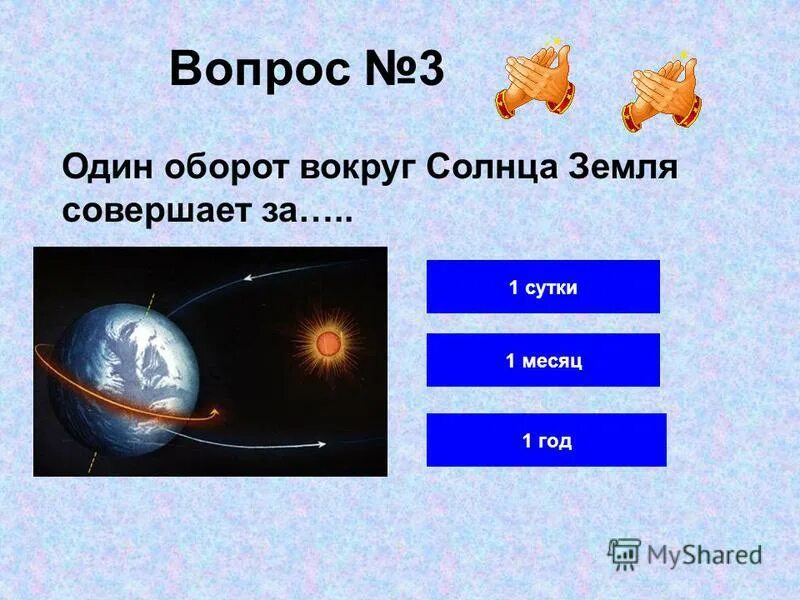 Вопрос №3

Один оборот вокруг Солнца Земля совершает за…..

1 сутки

1 месяц

1 год

MyShared